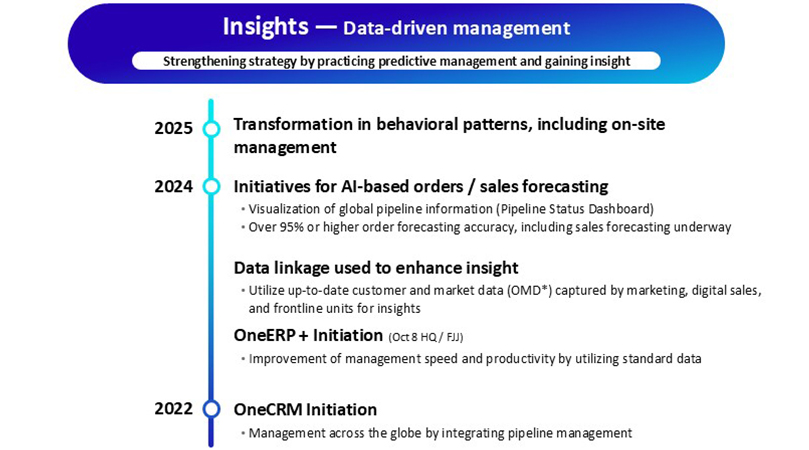 Insights — Data-driven management

Strengthening strategy by practicing predictive management and gaining insight

2025 Transformation in behavioral patterns, including on-site management

2024 Initiatives for AI-based orders / sales forecasting

• Visualization of global pipeline information (Pipeline Status Dashboard)
• Over 95% or higher order forecasting accuracy, including sales forecasting underway

Data linkage used to enhance insight

• Utilize up-to-date customer and market data (OMD*) captured by marketing, digital sales, and frontline units for insights

OneERP + Initiation (Oct 8 HQ / FJJ)

• Improvement of management speed and productivity by utilizing standard data

2022 OneCRM Initiation

• Management across the globe by integrating pipeline management